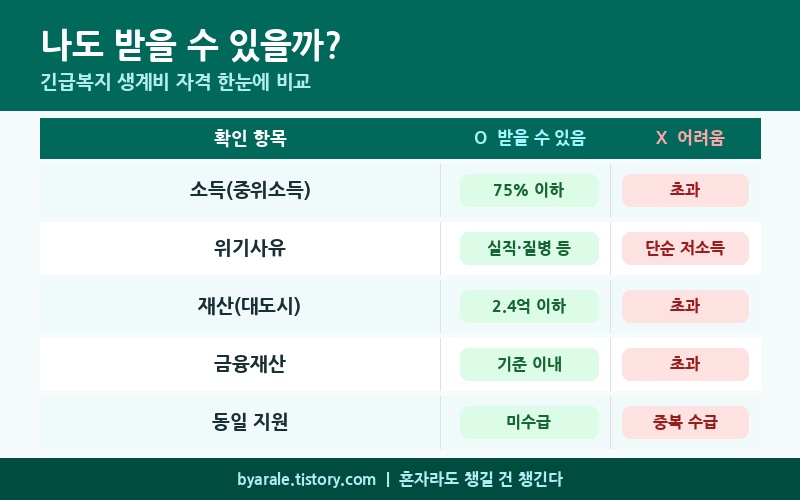 나도 받을 수 있을까?
긴급복지 생계비 자격 한눈에 비교

| 확인 항목 | O 받을 수 있음 | X 어려움 |
|---|---|---|
| 소득(중위소득) | 75% 이하 | 초과 |
| 위기사유 | 실직·질병 등 | 단순 저소득 |
| 재산(대도시) | 2.4억 이하 | 초과 |
| 금융재산 | 기준 이내 | 초과 |
| 동일 지원 | 미수급 | 중복 수급 |

byarale.tistory.com | 혼자라도 챙길 건 챙긴다